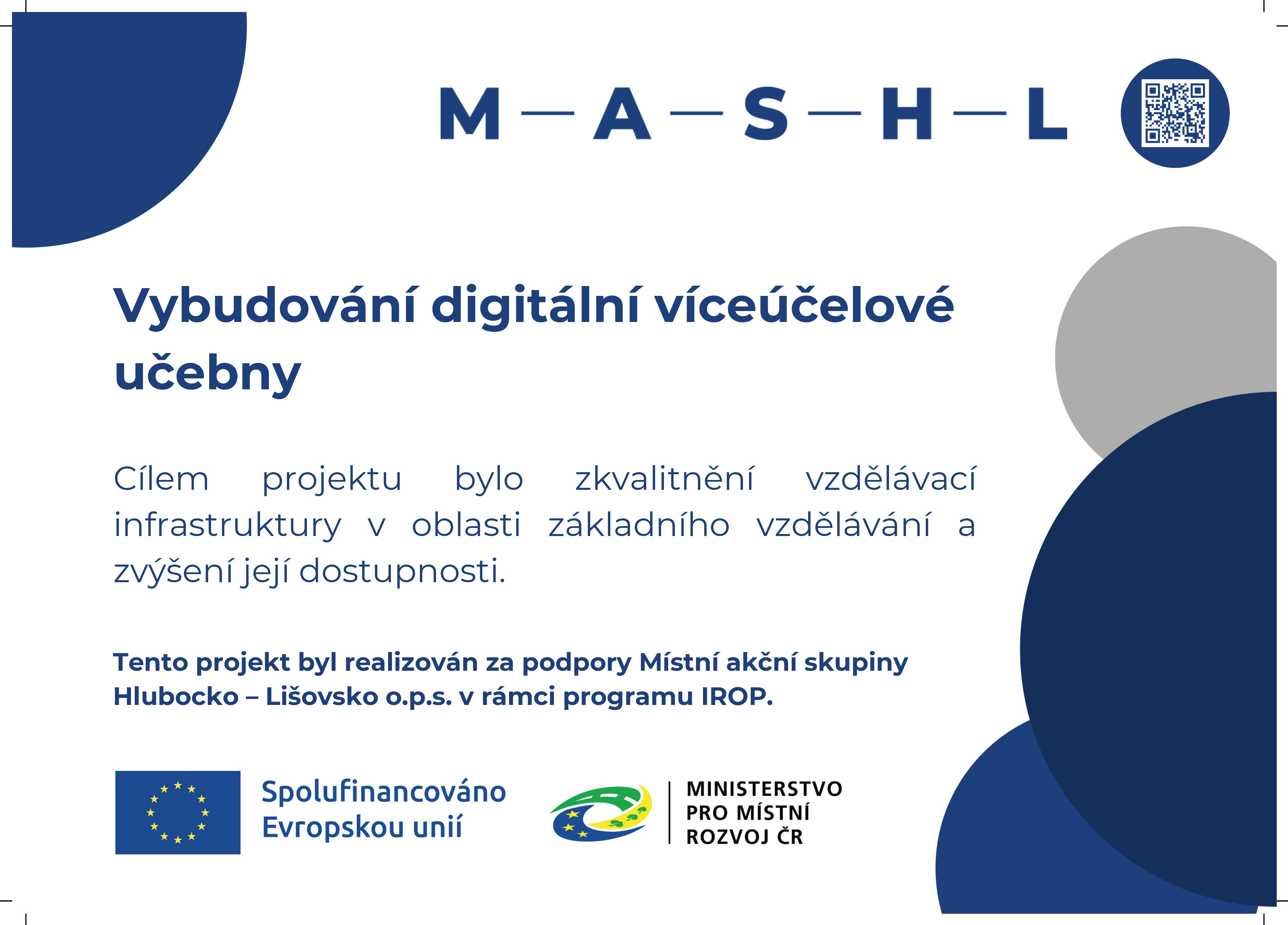 M—A—S—H—L

Vybudování digitální víceúčelové učebny

Cílem projektu bylo zkvalitnění vzdělávací infrastruktury v oblasti základního vzdělávání a zvýšení její dostupnosti.

Tento projekt byl realizován za podpory Místní akční skupiny Hlubocko – Lišovsko o.p.s. v rámci programu IROP.

Spolufinancováno Evropskou unií

MINISTERSTVO PRO MÍSTNÍ ROZVOJ ČR